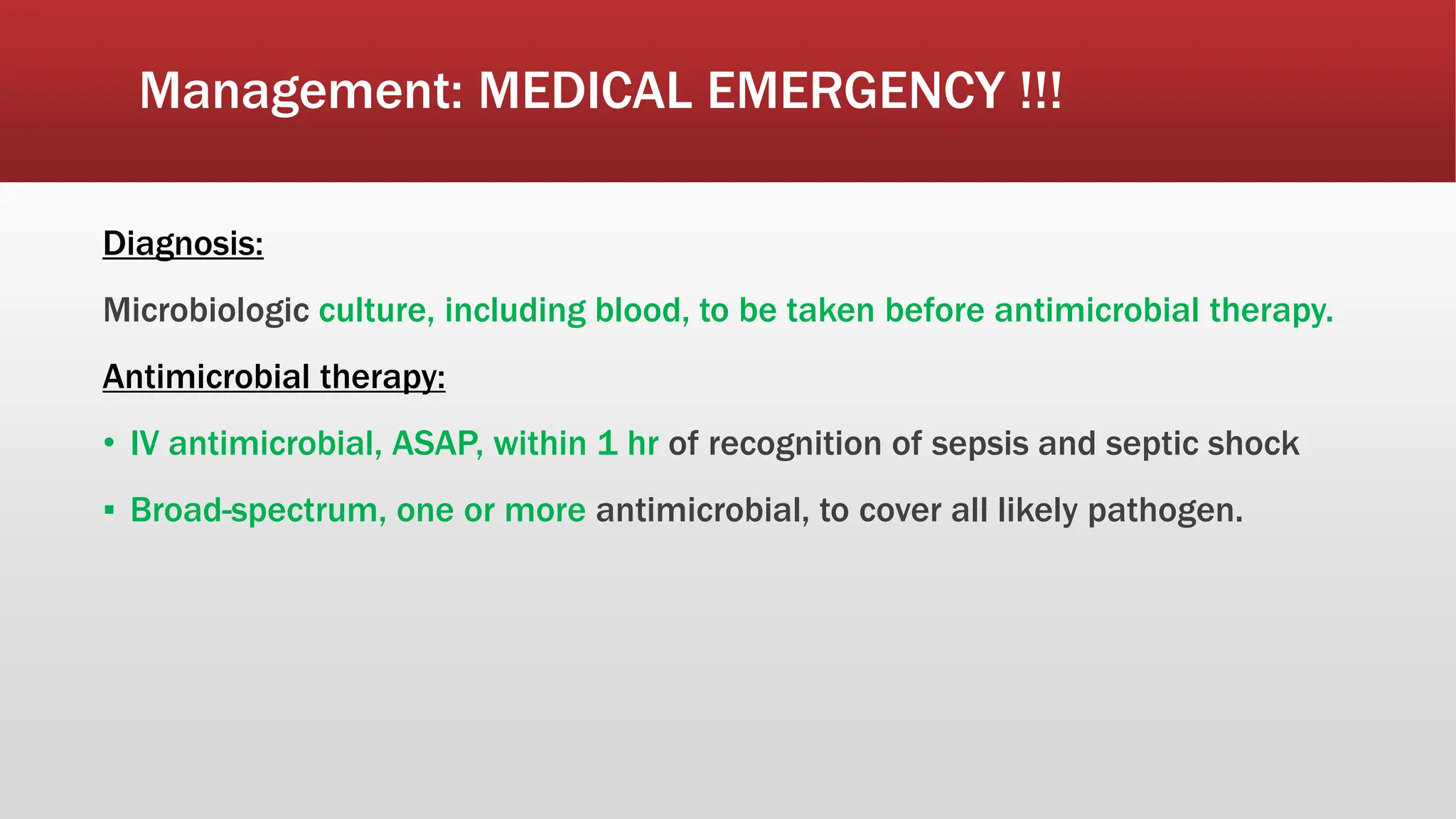 Management: MEDICAL EMERGENCY !!!

Diagnosis:

Microbiologic culture, including blood, to be taken before antimicrobial therapy.

Antimicrobial therapy:

• IV antimicrobial, ASAP, within 1 hr of recognition of sepsis and septic shock

▪ Broad-spectrum, one or more antimicrobial, to cover all likely pathogen.